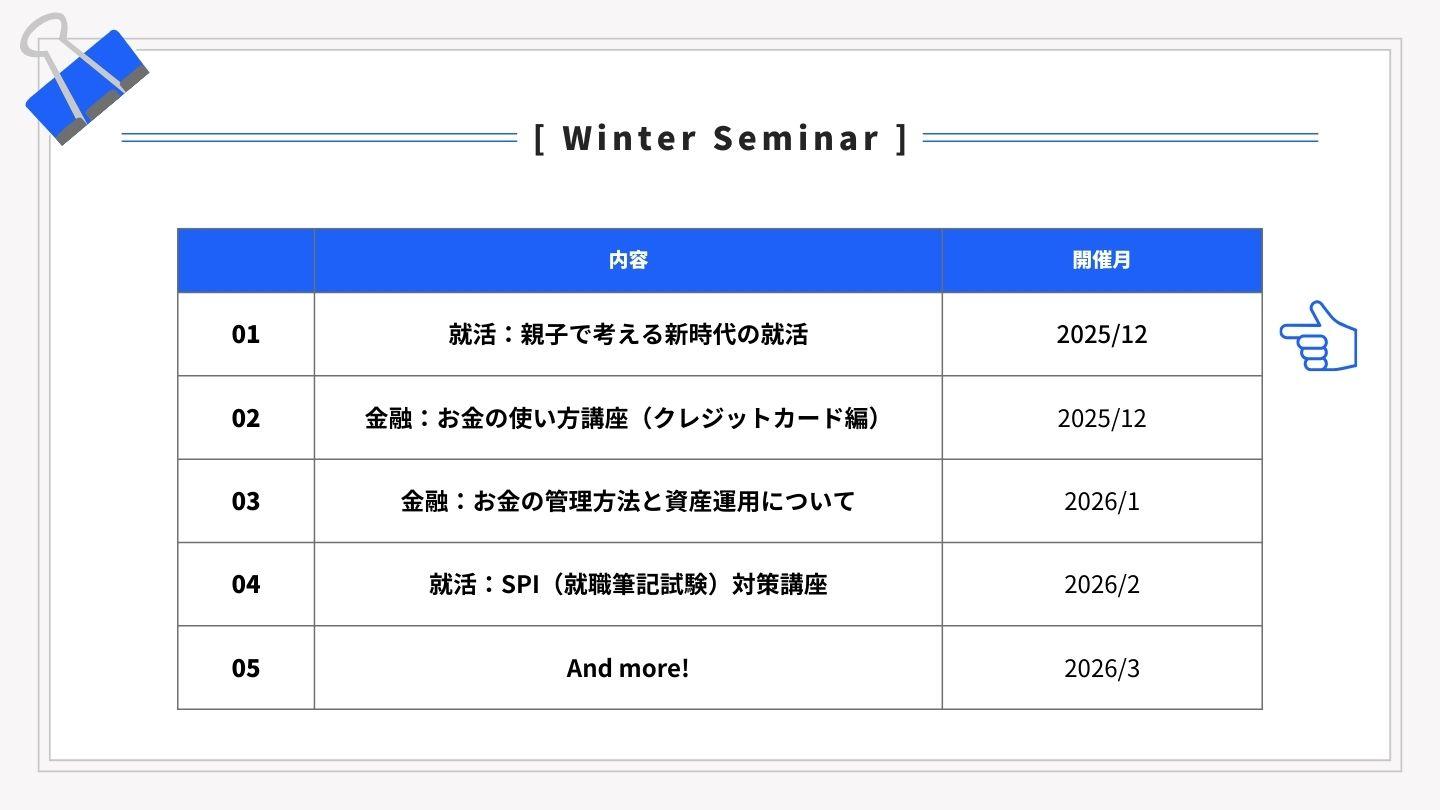 [ Winter Seminar ]

| | 内容 | 開催月 |
|---|---|---|
| 01 | 就活：親子で考える新時代の就活 | 2025/12 |
| 02 | 金融：お金の使い方講座（クレジットカード編） | 2025/12 |
| 03 | 金融：お金の管理方法と資産運用について | 2026/1 |
| 04 | 就活：SPI（就職筆記試験）対策講座 | 2026/2 |
| 05 | And more! | 2026/3 |